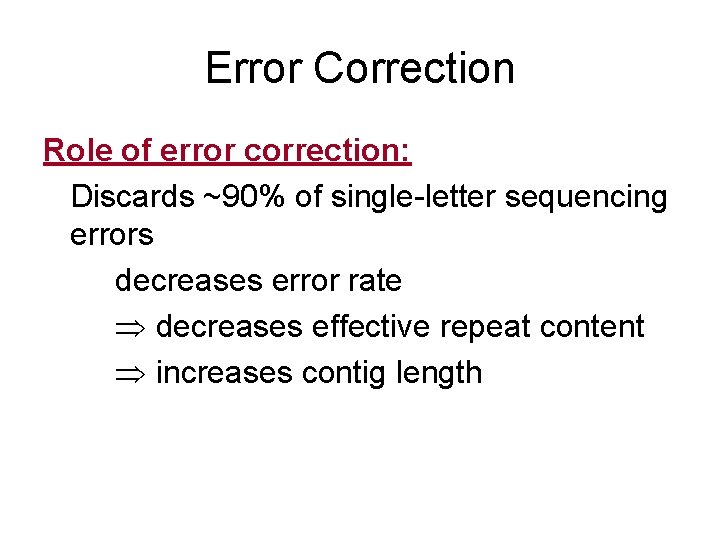 Error Correction

Role of error correction:

Discards ~90% of single-letter sequencing errors

decreases error rate

$\Rightarrow$ decreases effective repeat content

$\Rightarrow$ increases contig length